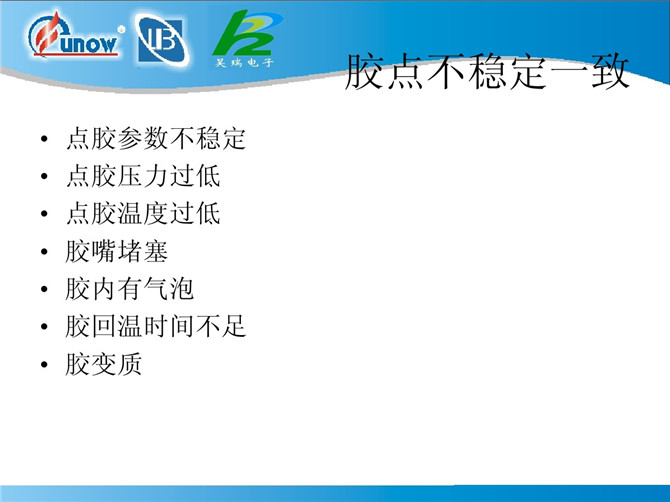 unow

昊瑞电子

胶点不稳定一致

• 点胶参数不稳定
• 点胶压力过低
• 点胶温度过低
• 胶嘴堵塞
• 胶内有气泡
• 胶回温时间不足
• 胶变质